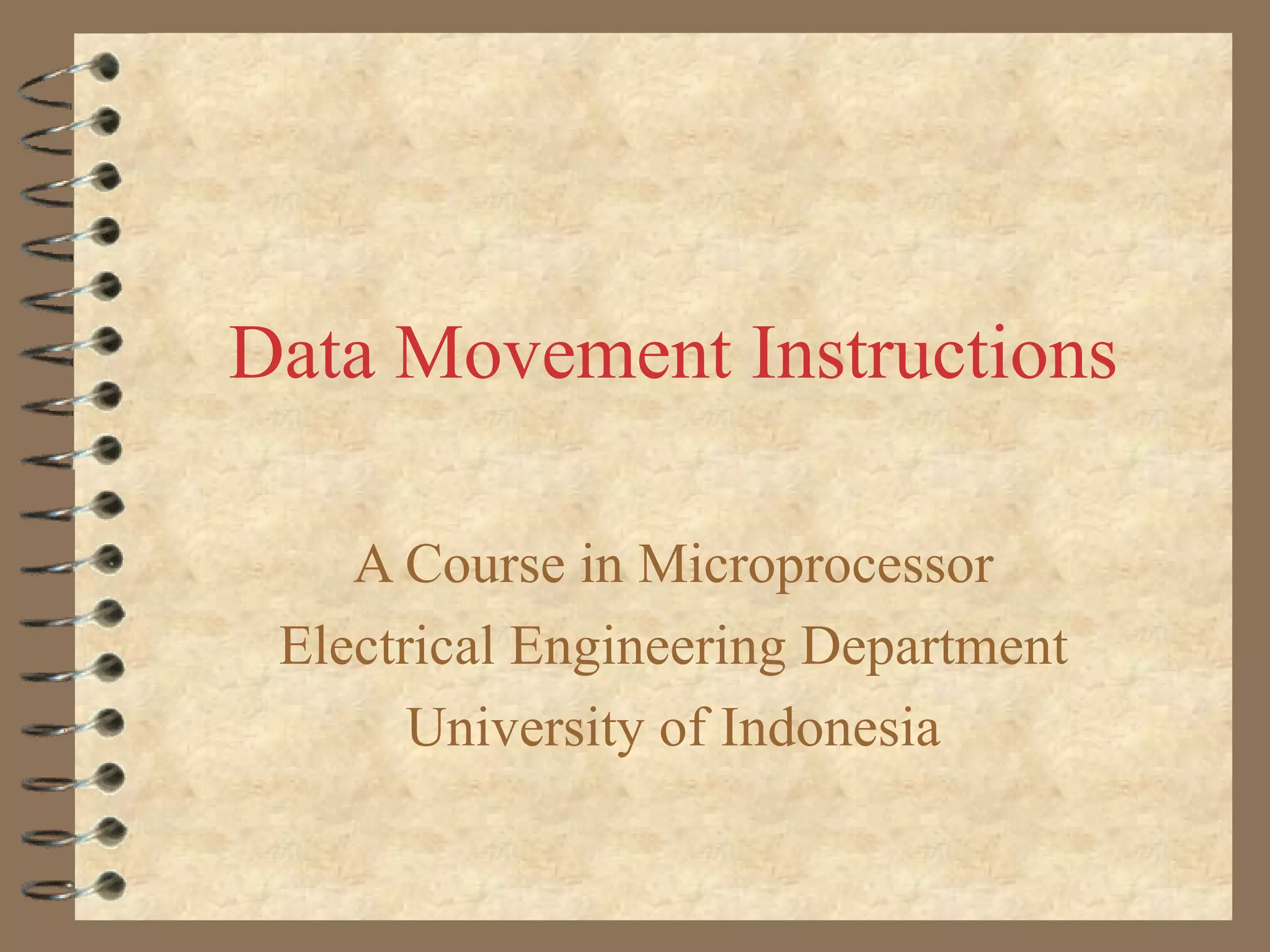 Data Movement Instructions

A Course in Microprocessor
Electrical Engineering Department
University of Indonesia